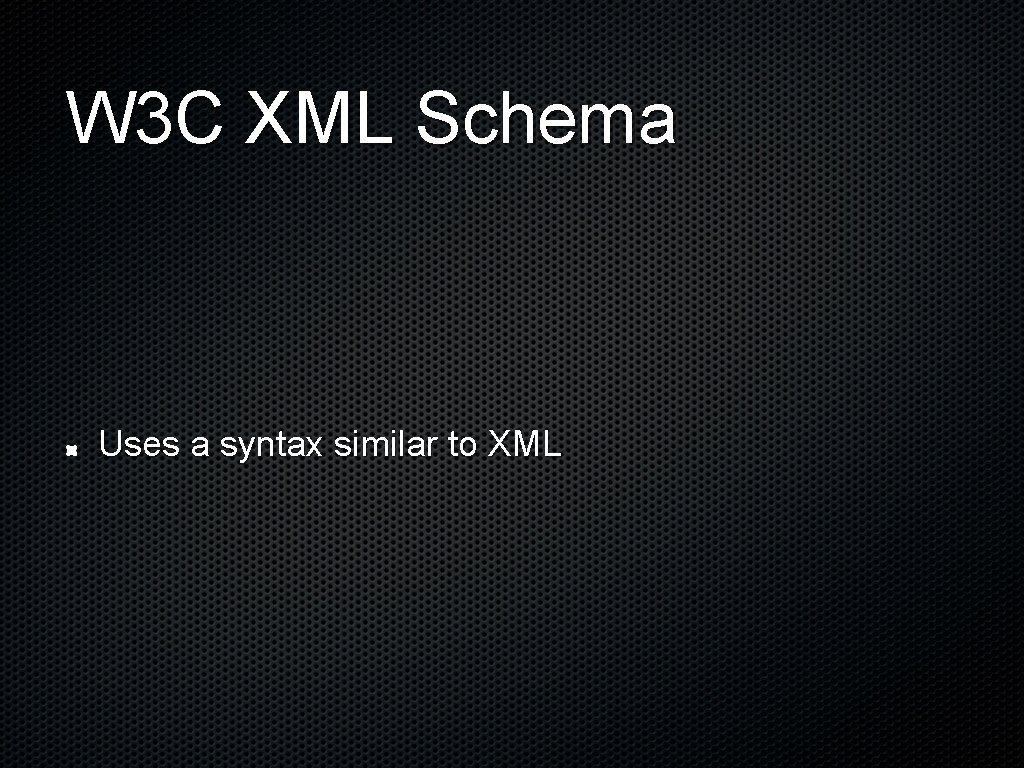 W3C XML Schema

Uses a syntax similar to XML